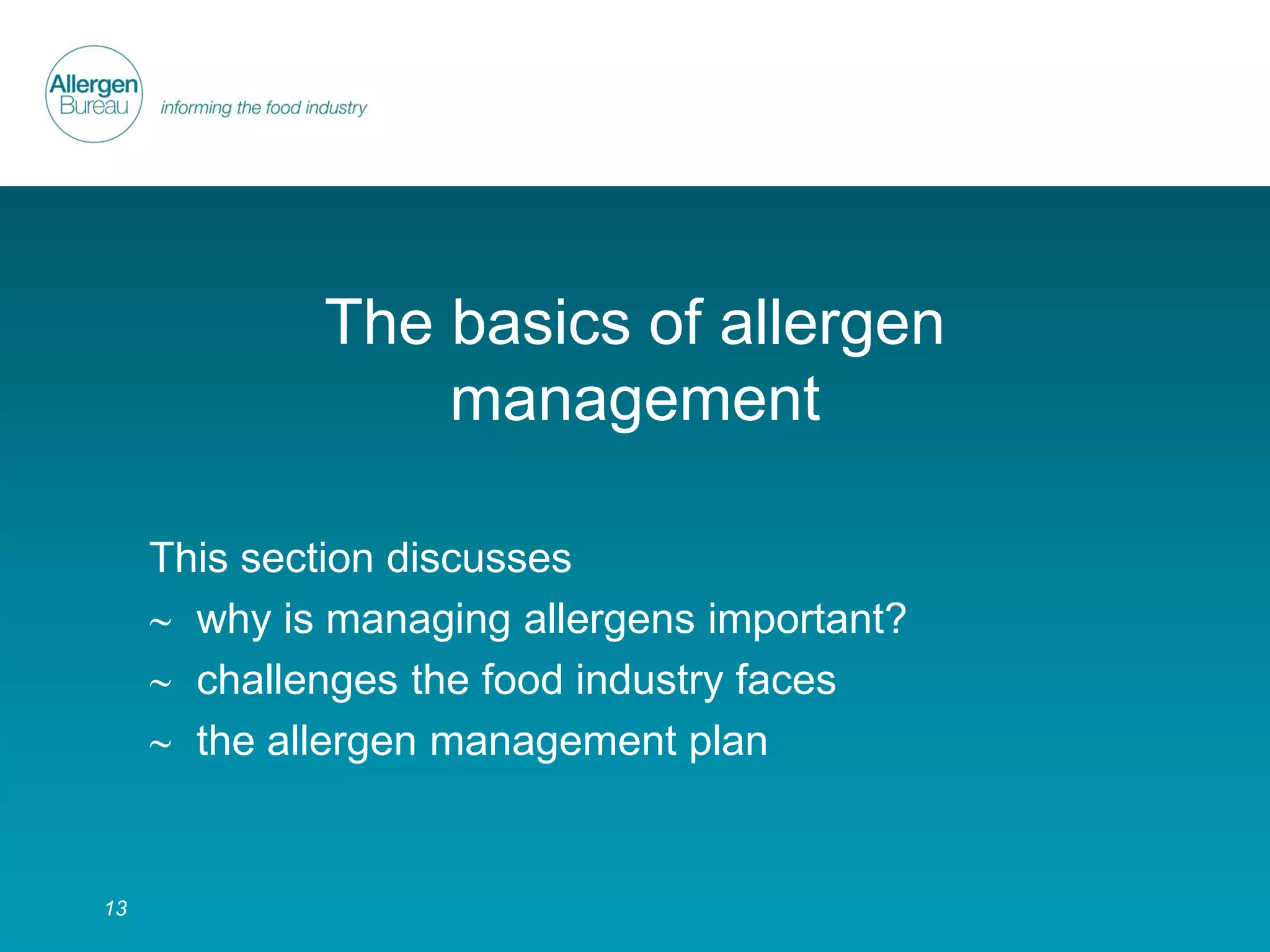 Allergen Bureau
informing the food industry

The basics of allergen management

This section discusses
~ why is managing allergens important?
~ challenges the food industry faces
~ the allergen management plan

13